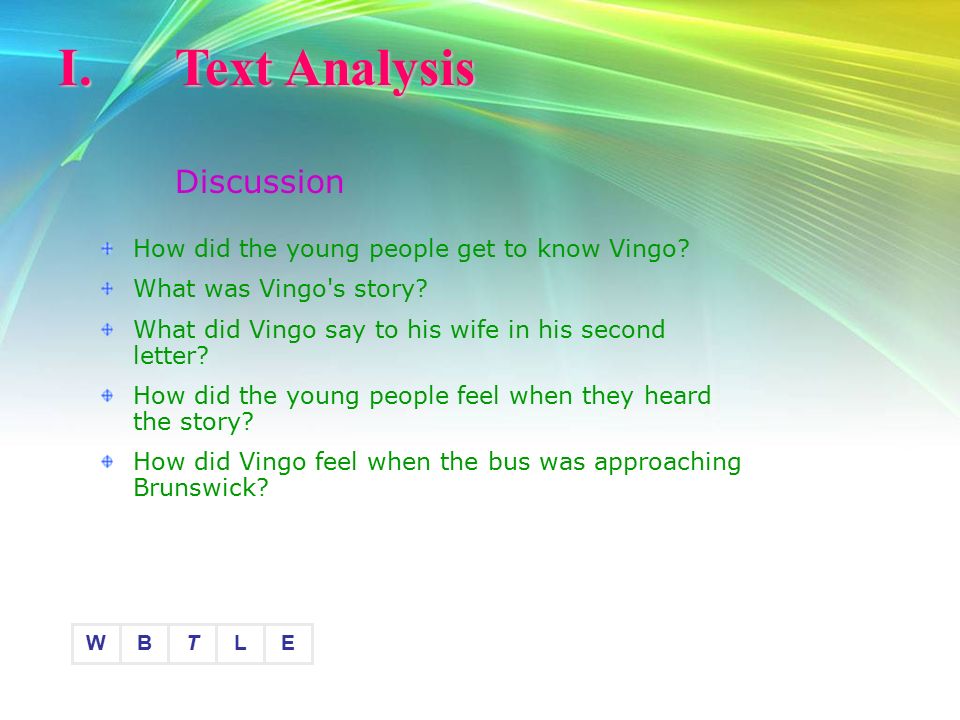 I. Text Analysis

Discussion

How did the young people get to know Vingo?

What was Vingo's story?

What did Vingo say to his wife in his second letter?

How did the young people feel when they heard the story?

How did Vingo feel when the bus was approaching Brunswick?

| W | B | T | L | E |
|---|---|---|---|---|